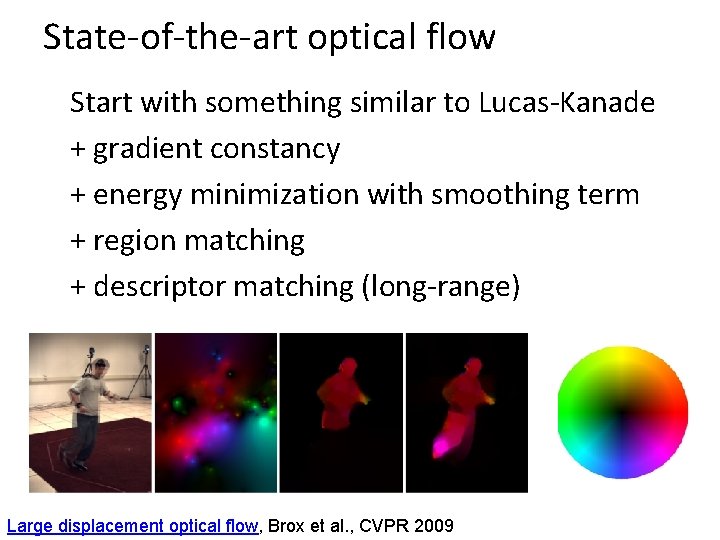 State-of-the-art optical flow

Start with something similar to Lucas-Kanade

+ gradient constancy

+ energy minimization with smoothing term

+ region matching

+ descriptor matching (long-range)

Large displacement optical flow, Brox et al., CVPR 2009